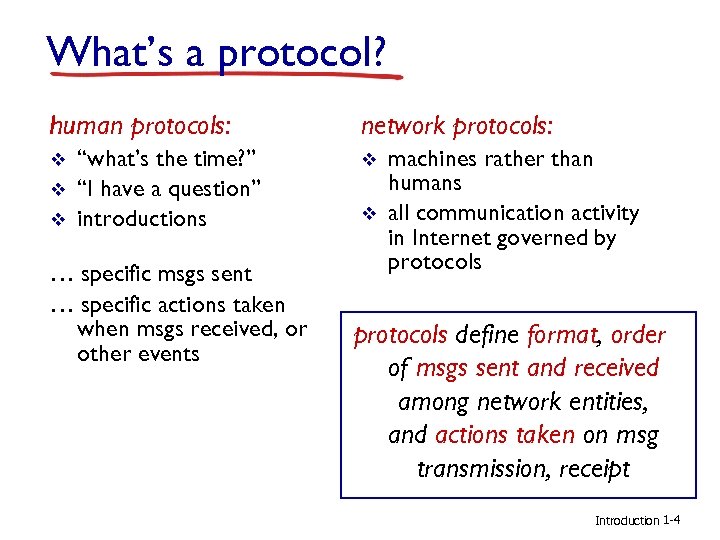 What's a protocol?

human protocols:
❖ "what's the time?"
❖ "I have a question"
❖ introductions

… specific msgs sent
… specific actions taken when msgs received, or other events

network protocols:
❖ machines rather than humans
❖ all communication activity in Internet governed by protocols

protocols define format, order of msgs sent and received among network entities, and actions taken on msg transmission, receipt

Introduction 1-4